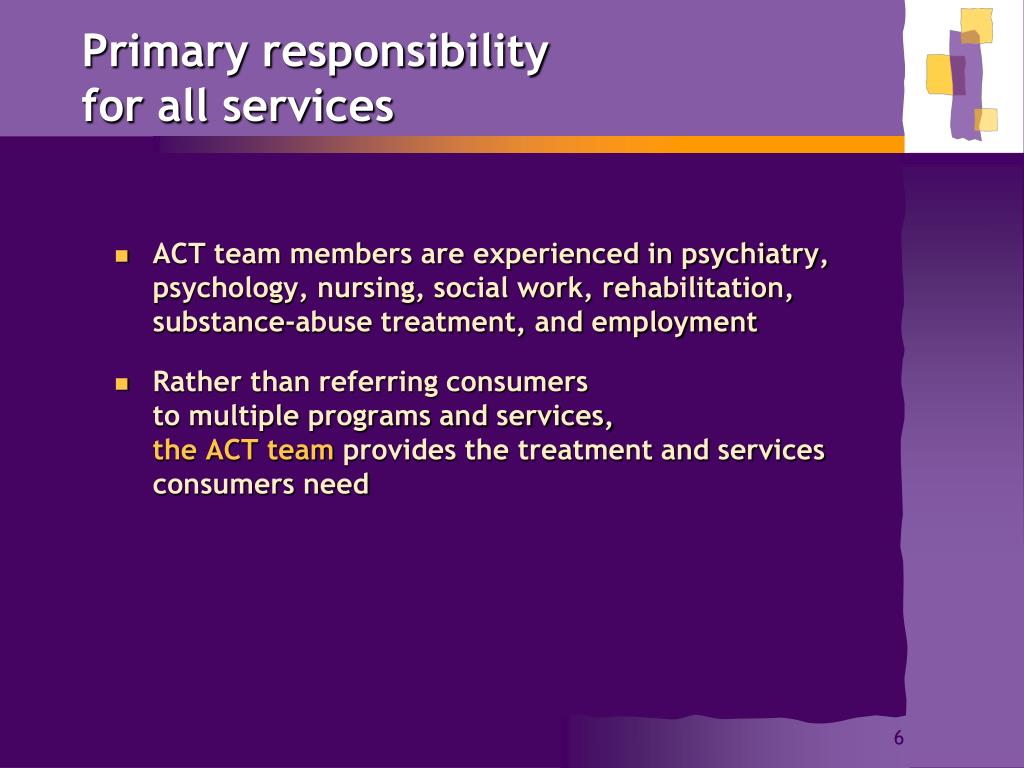 Primary responsibility
for all services

- ACT team members are experienced in psychiatry, psychology, nursing, social work, rehabilitation, substance-abuse treatment, and employment
- Rather than referring consumers
to multiple programs and services,
the ACT team provides the treatment and services consumers need

6